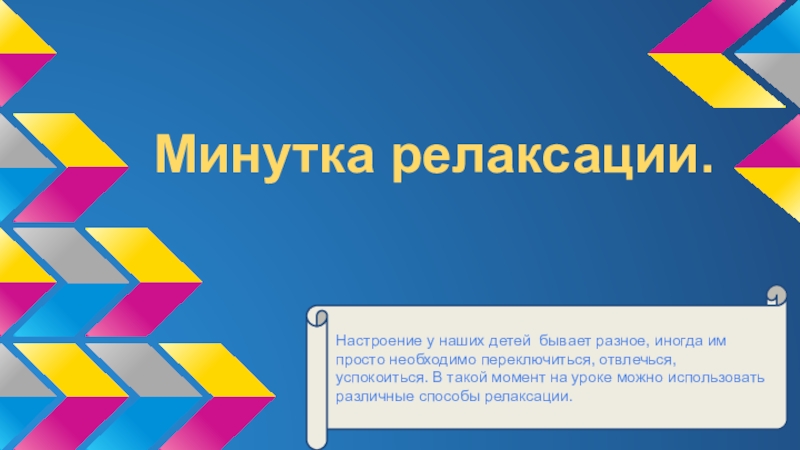 Минутка релаксации.

Настроение у наших детей бывает разное, иногда им просто необходимо переключиться, отвлечься, успокоиться. В такой момент на уроке можно использовать различные способы релаксации.